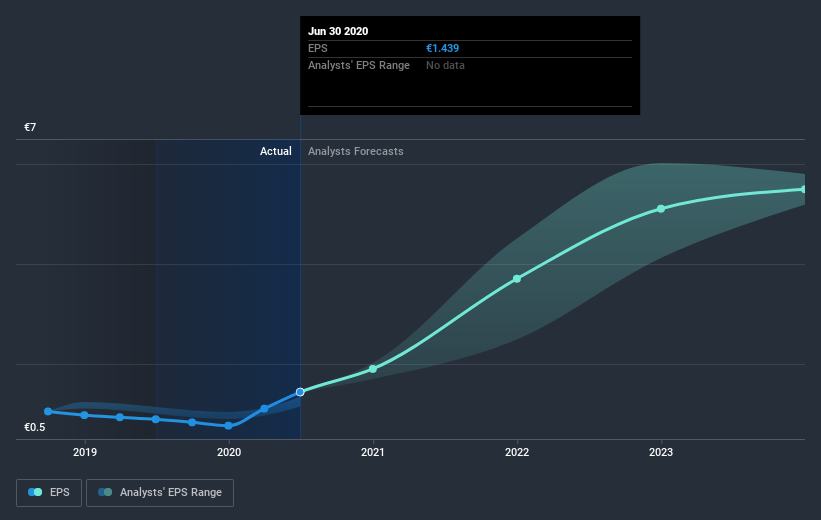 Jun 30 2020
EPS €1.439
Analysts' EPS Range No data

€7

Actual Analysts Forecasts

€0.5

2019 2020 2021 2022 2023

EPS Analysts' EPS Range